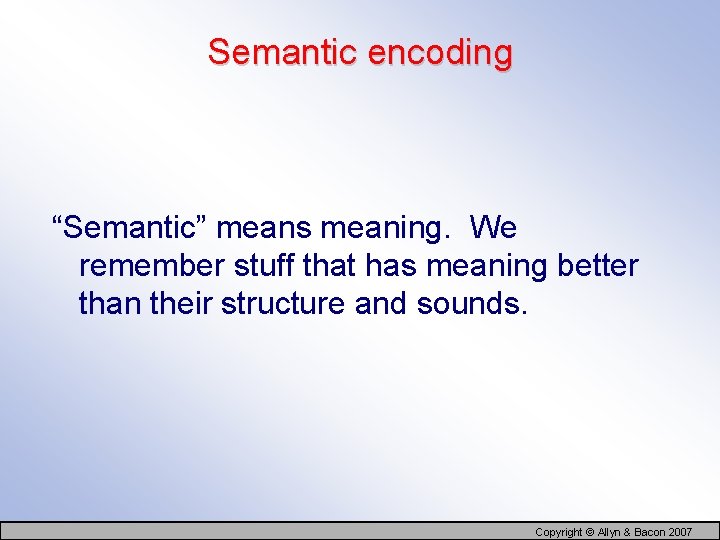 Semantic encoding

“Semantic” means meaning.  We remember stuff that has meaning better than their structure and sounds.

Copyright © Allyn & Bacon 2007